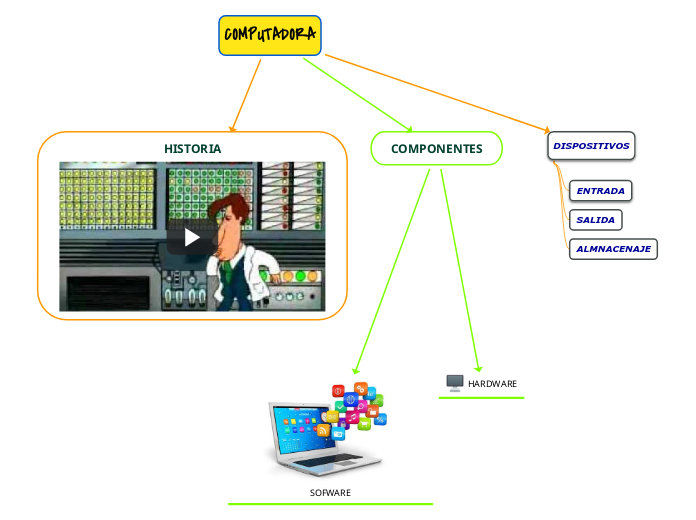 COMPUTADORA

HISTORIA

COMPONENTES

DISPOSITIVOS

ENTRADA

SALIDA

ALMNACENAJE

HARDWARE

SOFWARE